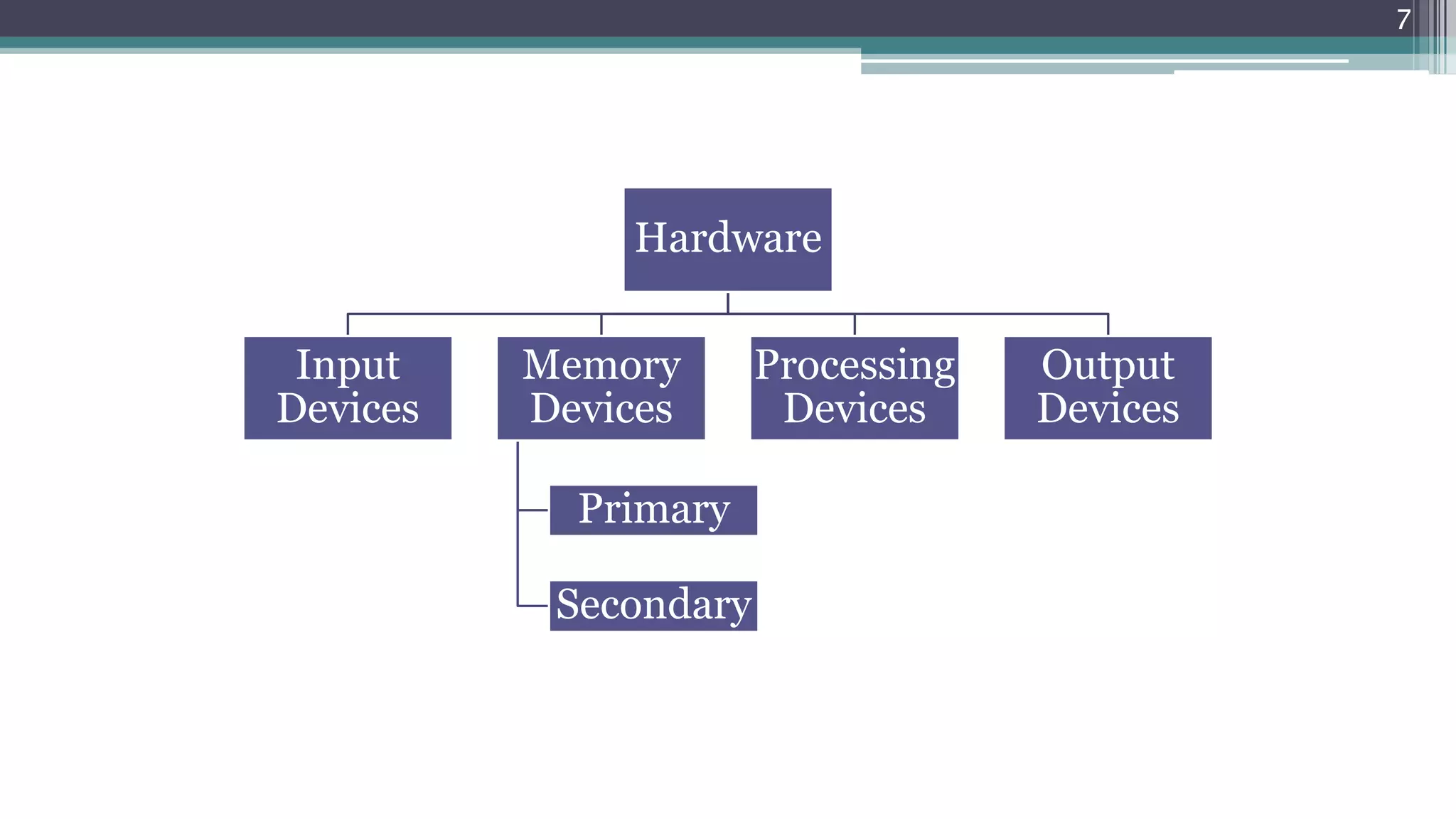 7

Hardware

Input Devices

Memory Devices

Processing Devices

Output Devices

Primary

Secondary